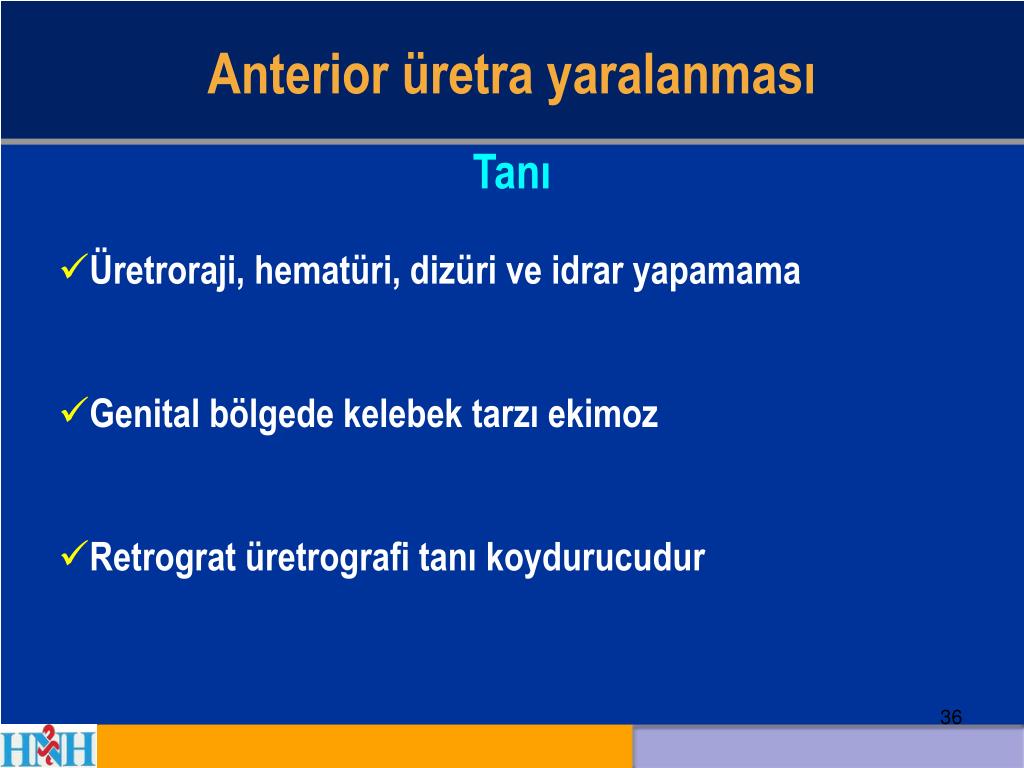 Anterior üretra yaralanması

Tanı

✓Üretroraji, hematüri, dizüri ve idrar yapamama

✓Genital bölgede kelebek tarzı ekimoz

✓Retrograt üretrografi tanı koydurucudur

36

HNH